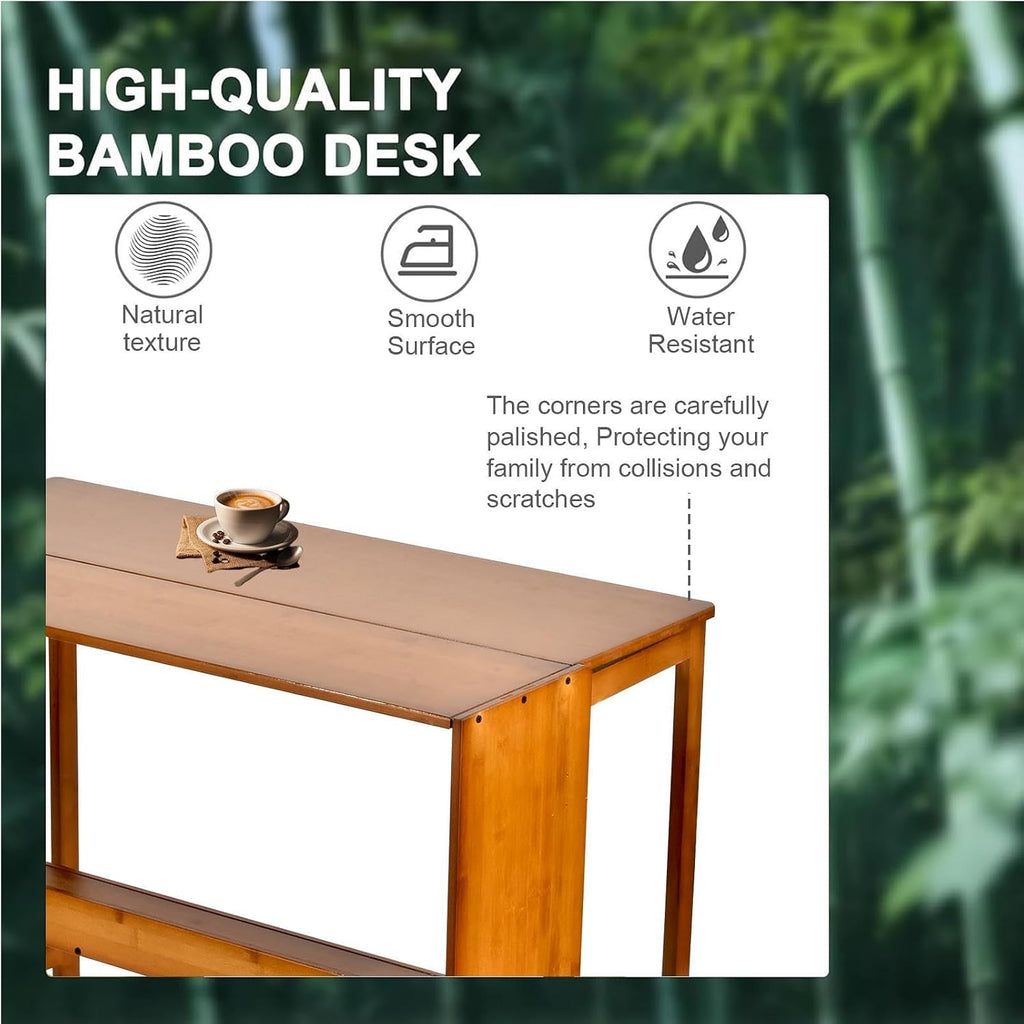 HIGH-QUALITY BAMBOO DESK

Natural texture

Smooth Surface

Water Resistant

The corners are carefully palished, Protecting your family from collisions and scratches